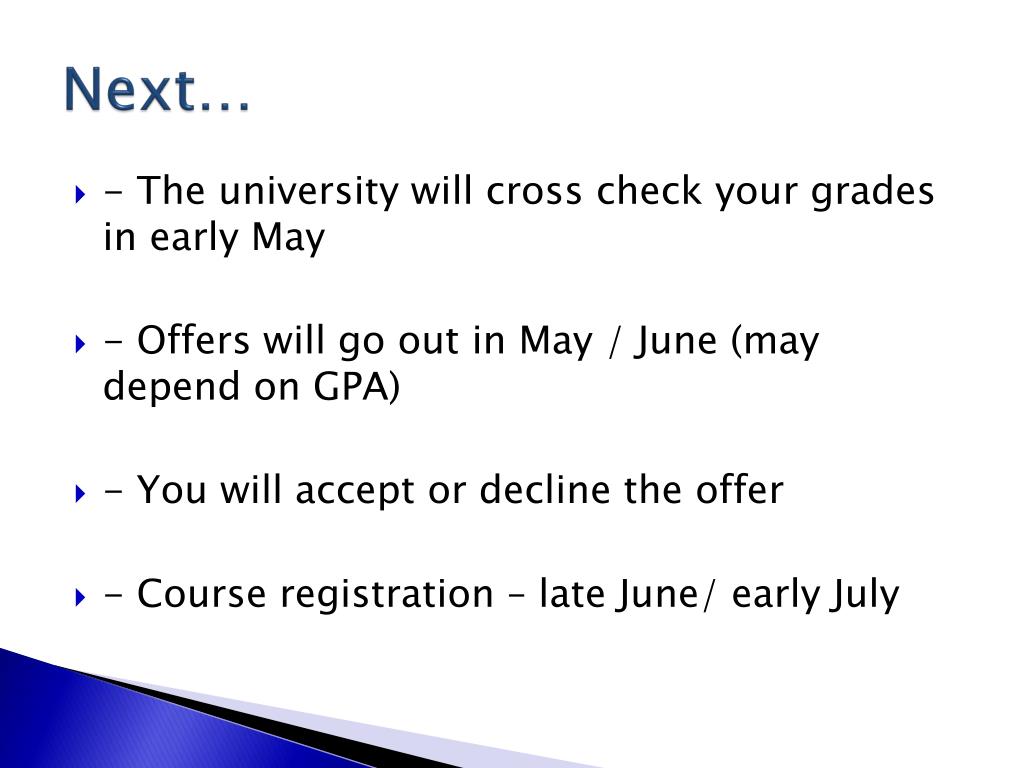 Next…

- The university will cross check your grades in early May

- Offers will go out in May / June (may depend on GPA)

- You will accept or decline the offer

- Course registration – late June/ early July